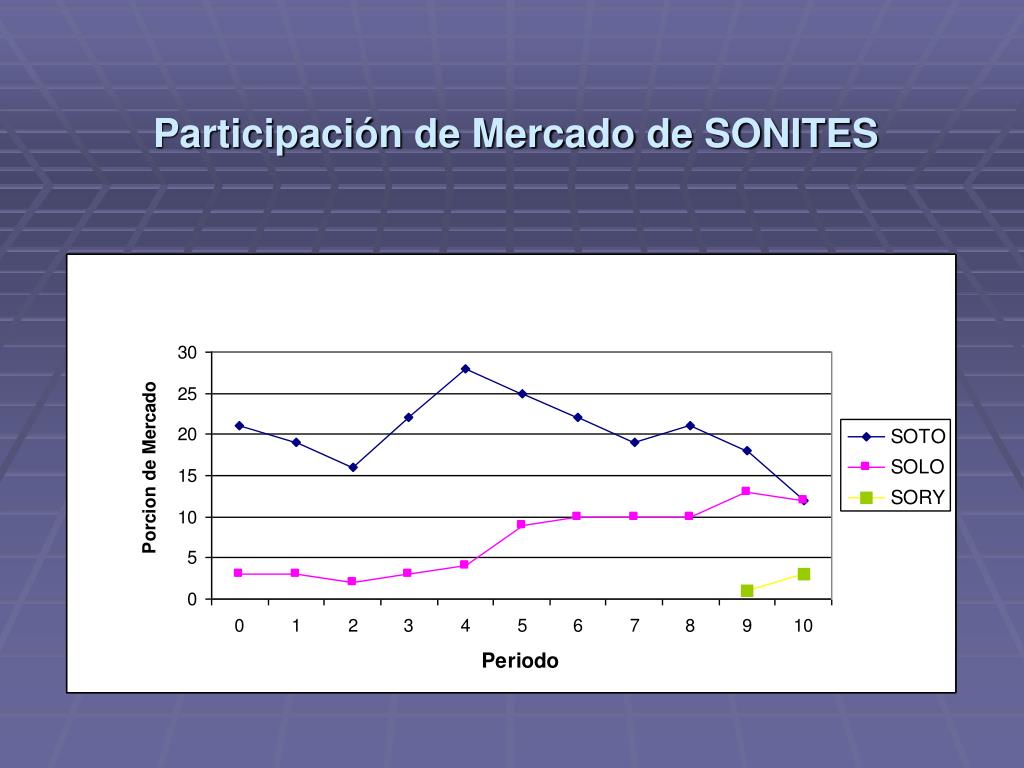 Participación de Mercado de SONITES

Porcion de Mercado

30
25
20
15
10
5
0

0 1 2 3 4 5 6 7 8 9 10

Periodo

SOTO
SOLO
SORY